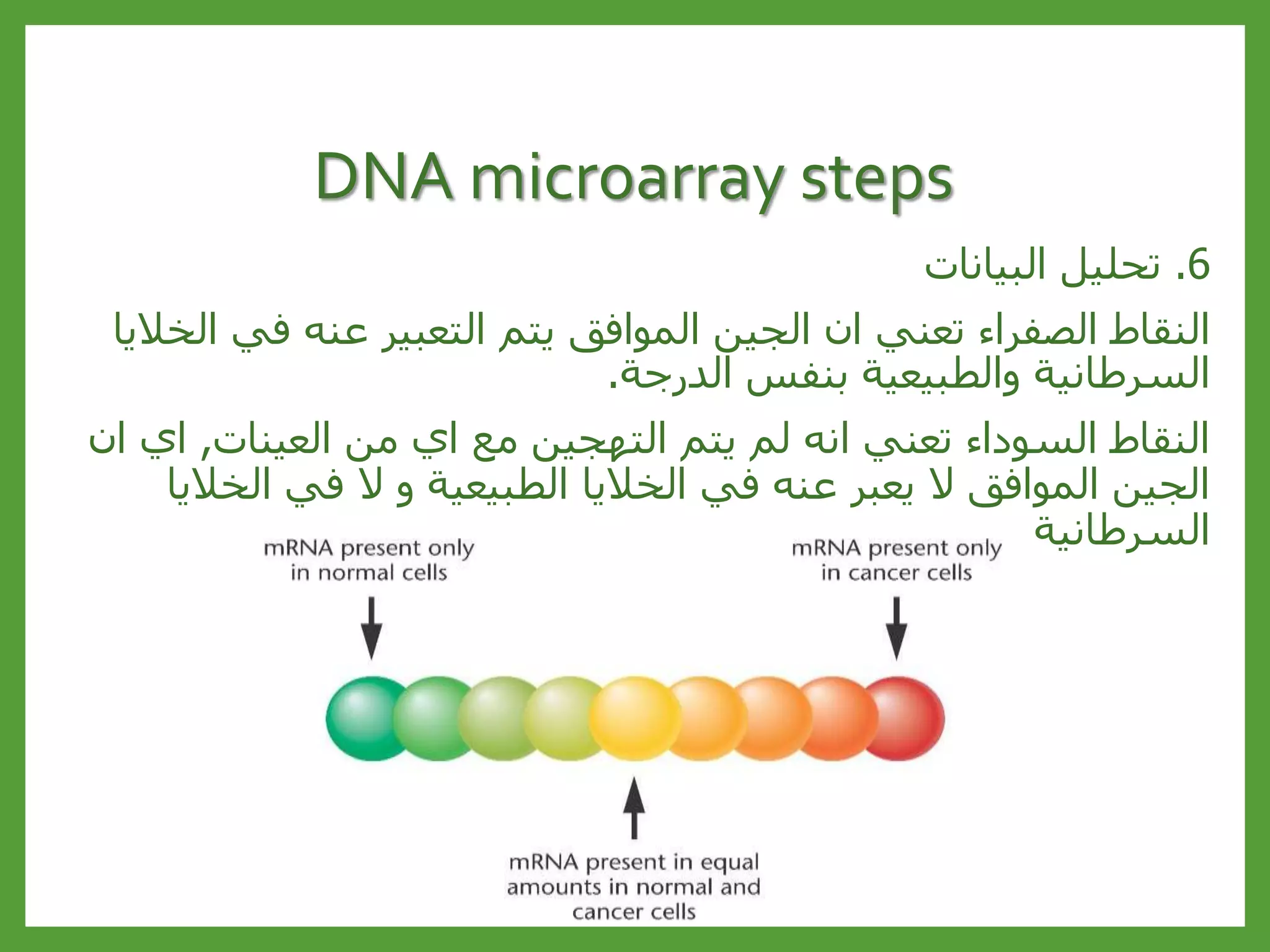 DNA microarray steps

6. تحليل البيانات

النقاط الصفراء تعني ان الجين الموافق يتم التعبير عنه في الخلايا السرطانية والطبيعية بنفس الدرجة.

النقاط السوداء تعني انه لم يتم التهجين مع اي من العينات, اي ان الجين الموافق لا يعبر عنه في الخلايا الطبيعية و لا في الخلايا السرطانية

mRNA present only in normal cells

mRNA present only in cancer cells

mRNA present in equal amounts in normal and cancer cells